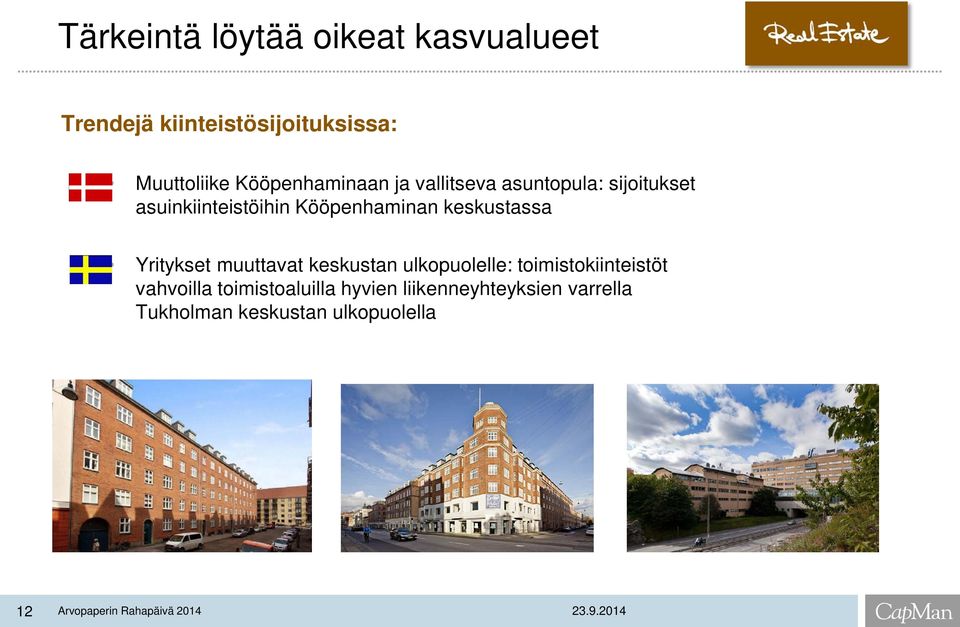 Tärkeintä löytää oikeat kasvualueet

Real Estate

Trendejä kiinteistösijoituksissa:

Muuttoliike Kööpenhaminaan ja vallitseva asuntopula: sijoitukset asuinkiinteistöihin Kööpenhaminan keskustassa

Yritykset muuttavat keskustan ulkopuolelle: toimistokiinteistöt vahvoilla toimistoaluilla hyvien liikenneyhteyksien varrella Tukholman keskustan ulkopuolella

12 Arvopaperin Rahapäivä 2014 23.9.2014 CapMan